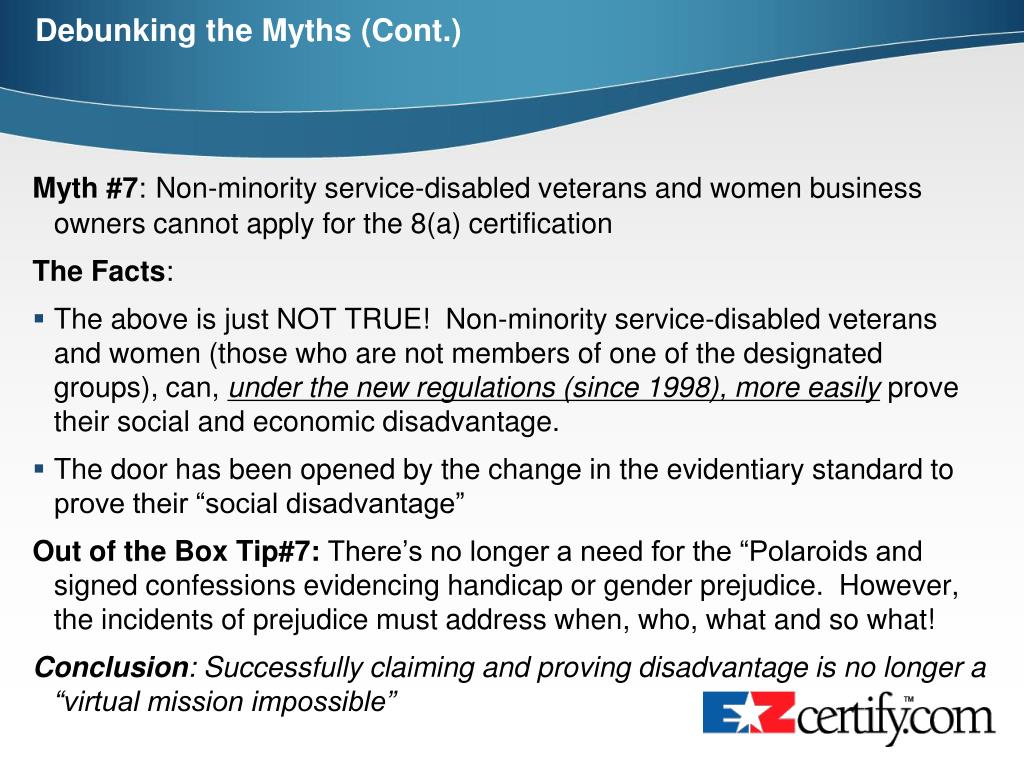 Debunking the Myths (Cont.)

Myth #7: Non-minority service-disabled veterans and women business owners cannot apply for the 8(a) certification

The Facts:

▪ The above is just NOT TRUE!  Non-minority service-disabled veterans and women (those who are not members of one of the designated groups), can, under the new regulations (since 1998), more easily prove their social and economic disadvantage.

▪ The door has been opened by the change in the evidentiary standard to prove their “social disadvantage”

Out of the Box Tip#7: There’s no longer a need for the “Polaroids and signed confessions evidencing handicap or gender prejudice.  However, the incidents of prejudice must address when, who, what and so what!

Conclusion: Successfully claiming and proving disadvantage is no longer a “virtual mission impossible”

EZcertify.com™